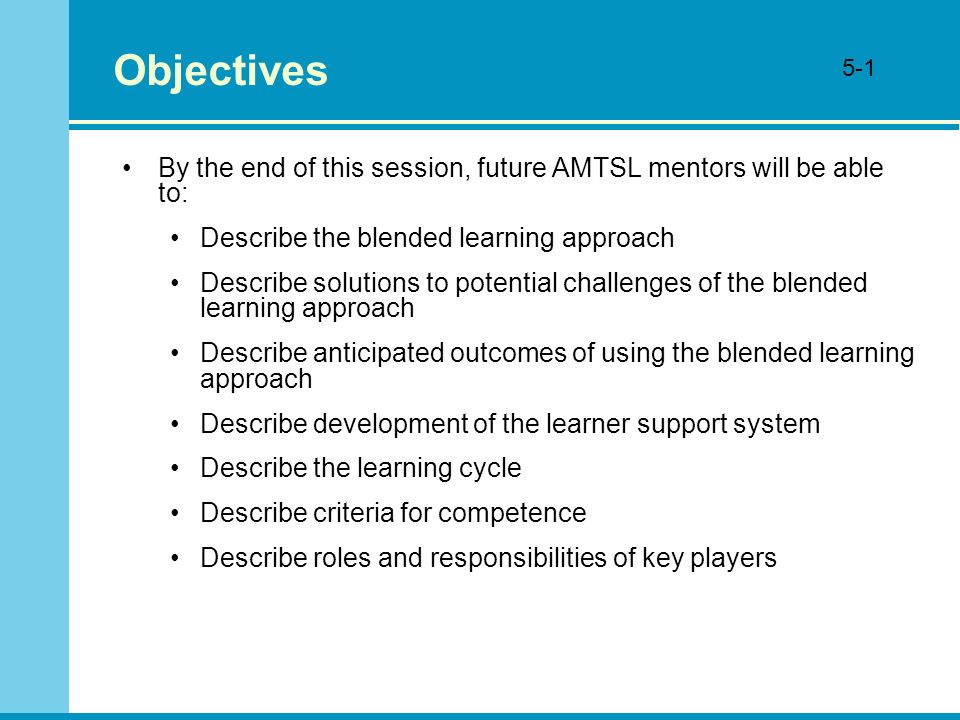 Objectives

5-1

• By the end of this session, future AMTSL mentors will be able to:

• Describe the blended learning approach

• Describe solutions to potential challenges of the blended learning approach

• Describe anticipated outcomes of using the blended learning approach

• Describe development of the learner support system

• Describe the learning cycle

• Describe criteria for competence

• Describe roles and responsibilities of key players